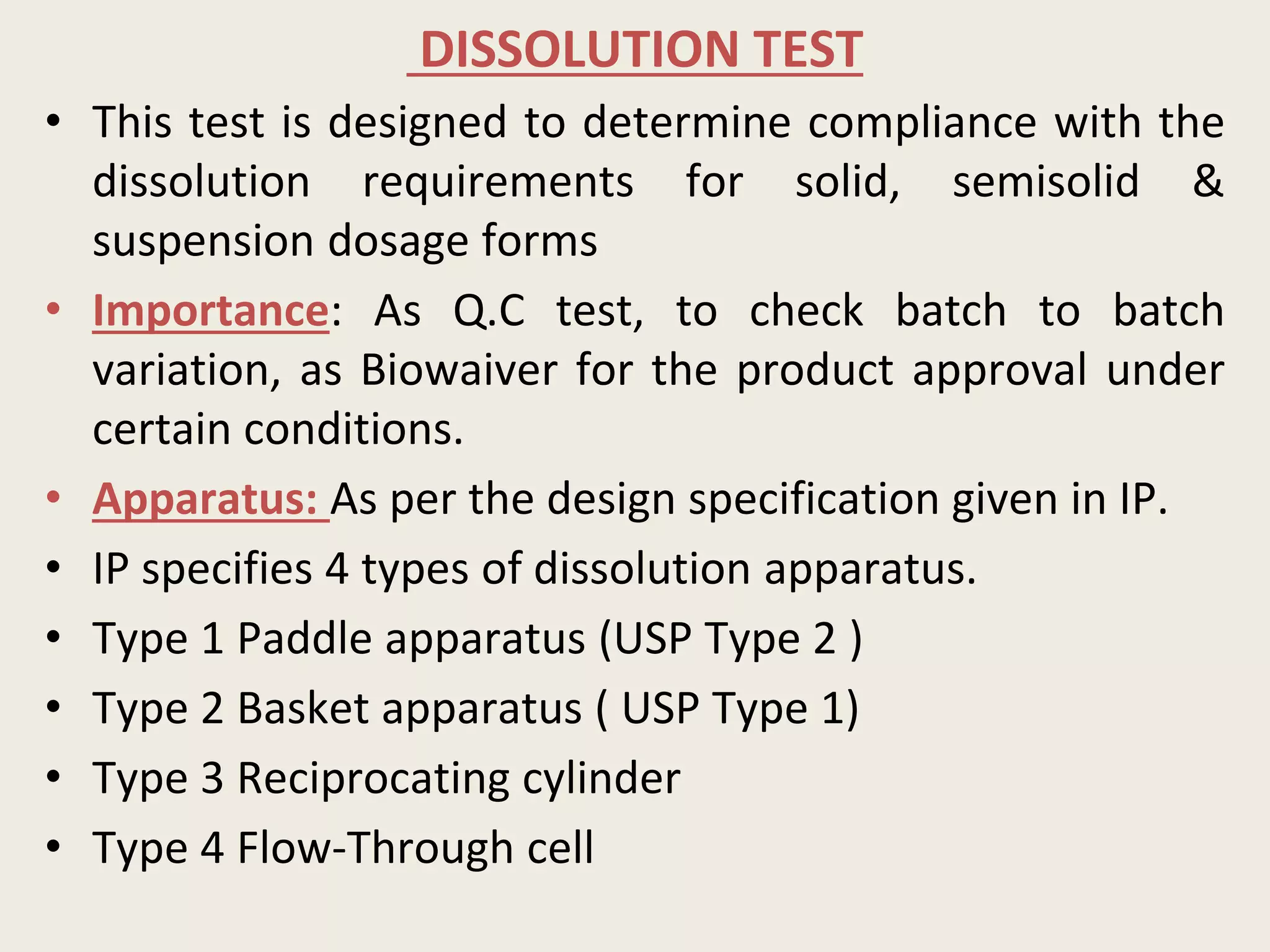 DISSOLUTION TEST

• This test is designed to determine compliance with the dissolution requirements for solid, semisolid & suspension dosage forms

• Importance: As Q.C test, to check batch to batch variation, as Biowaiver for the product approval under certain conditions.

• Apparatus: As per the design specification given in IP.

• IP specifies 4 types of dissolution apparatus.

• Type 1 Paddle apparatus (USP Type 2 )

• Type 2 Basket apparatus ( USP Type 1)

• Type 3 Reciprocating cylinder

• Type 4 Flow-Through cell